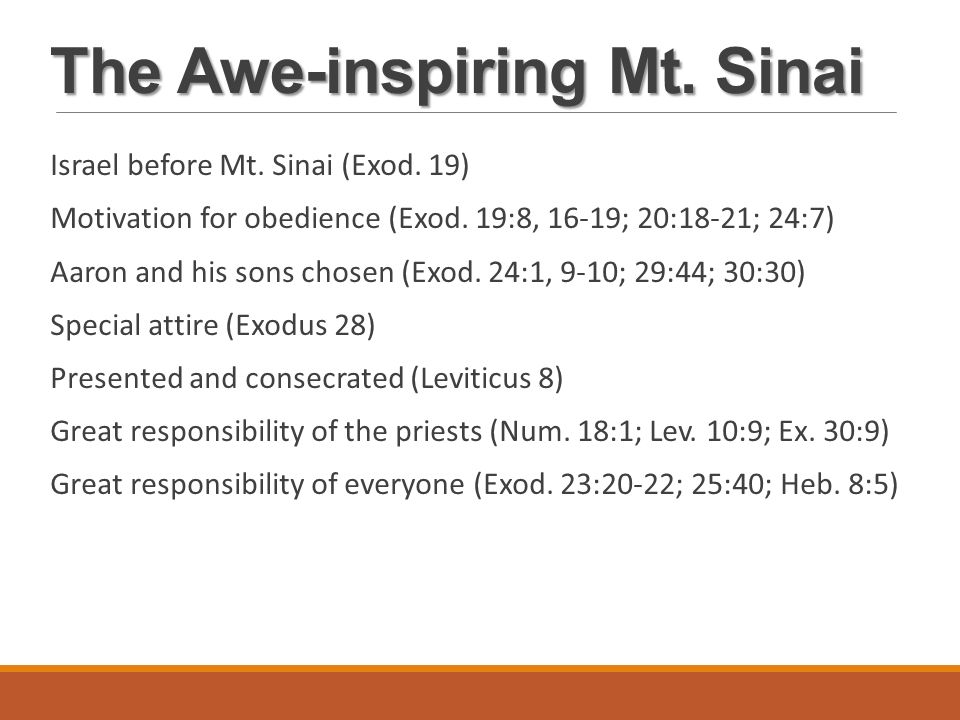 The Awe-inspiring Mt. Sinai

Israel before Mt. Sinai (Exod. 19)

Motivation for obedience (Exod. 19:8, 16-19; 20:18-21; 24:7)

Aaron and his sons chosen (Exod. 24:1, 9-10; 29:44; 30:30)

Special attire (Exodus 28)

Presented and consecrated (Leviticus 8)

Great responsibility of the priests (Num. 18:1; Lev. 10:9; Ex. 30:9)

Great responsibility of everyone (Exod. 23:20-22; 25:40; Heb. 8:5)